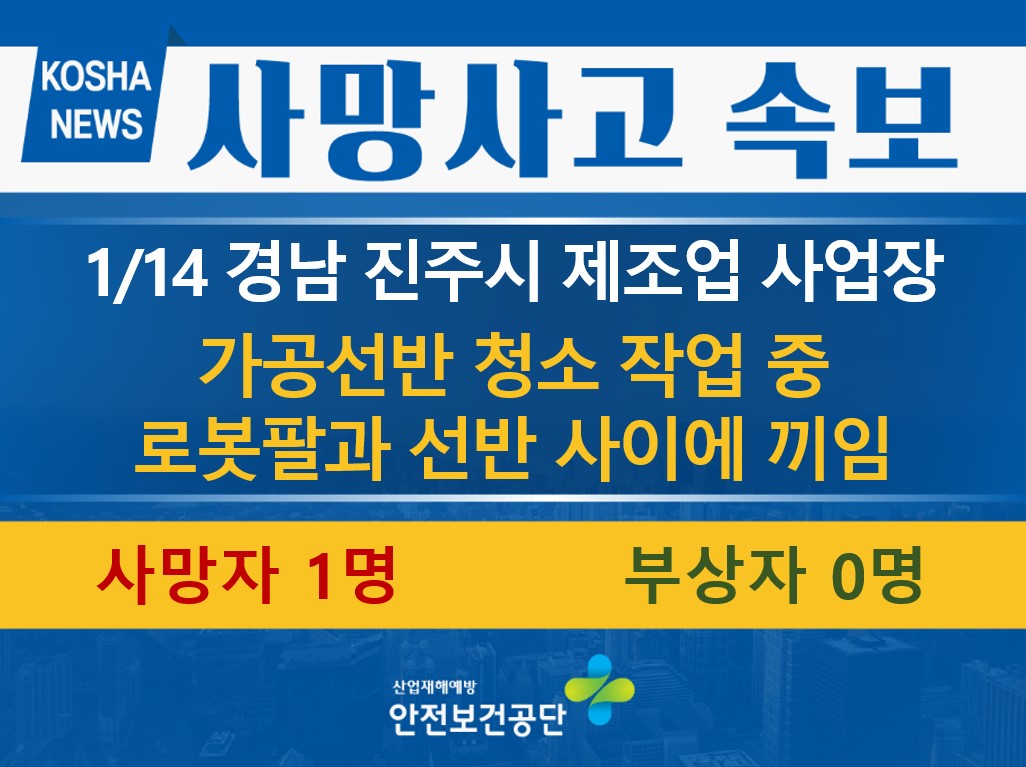 KOSHA NEWS

사망사고 속보

1/14 경남 진주시 제조업 사업장

가공선반 청소 작업 중
로봇팔과 선반 사이에 끼임

사망자 1명

부상자 0명

산업재해예방
안전보건공단